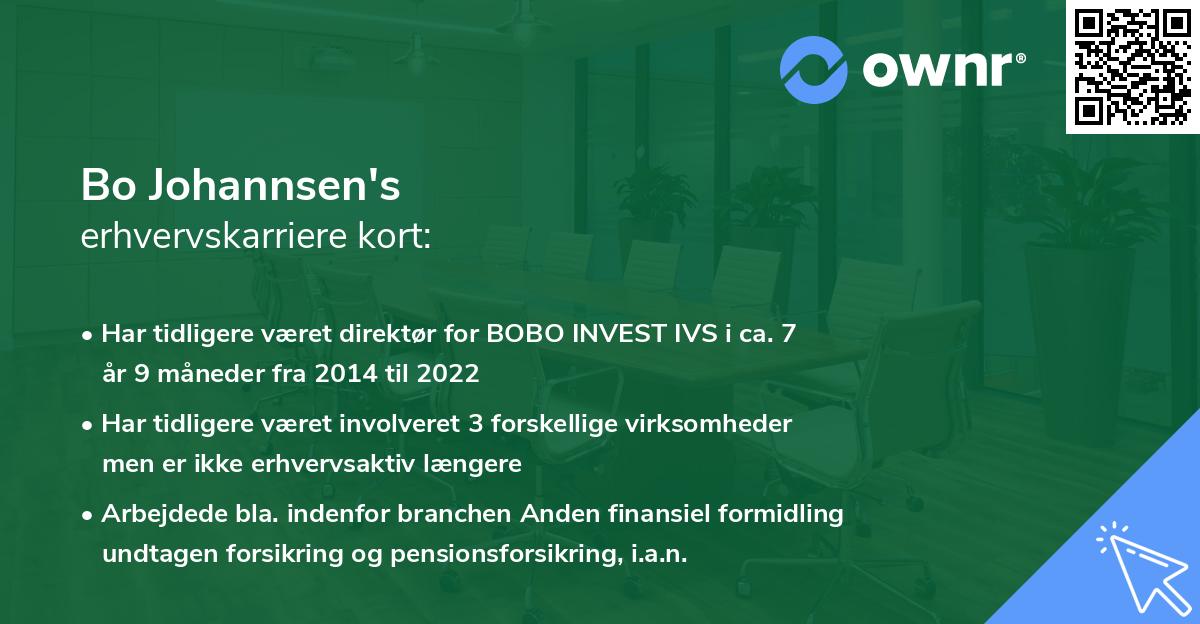 ownr®

Bo Johannsen's
erhvervskarriere kort:

• Har tidligere været direktør for BOBO INVEST IVS i ca. 7 år 9 måneder fra 2014 til 2022

• Har tidligere været involveret 3 forskellige virksomheder men er ikke erhvervsaktiv længere

• Arbejdede bla. indenfor branchen Anden finansiel formidling undtagen forsikring og pensionsforsikring, i.a.n.